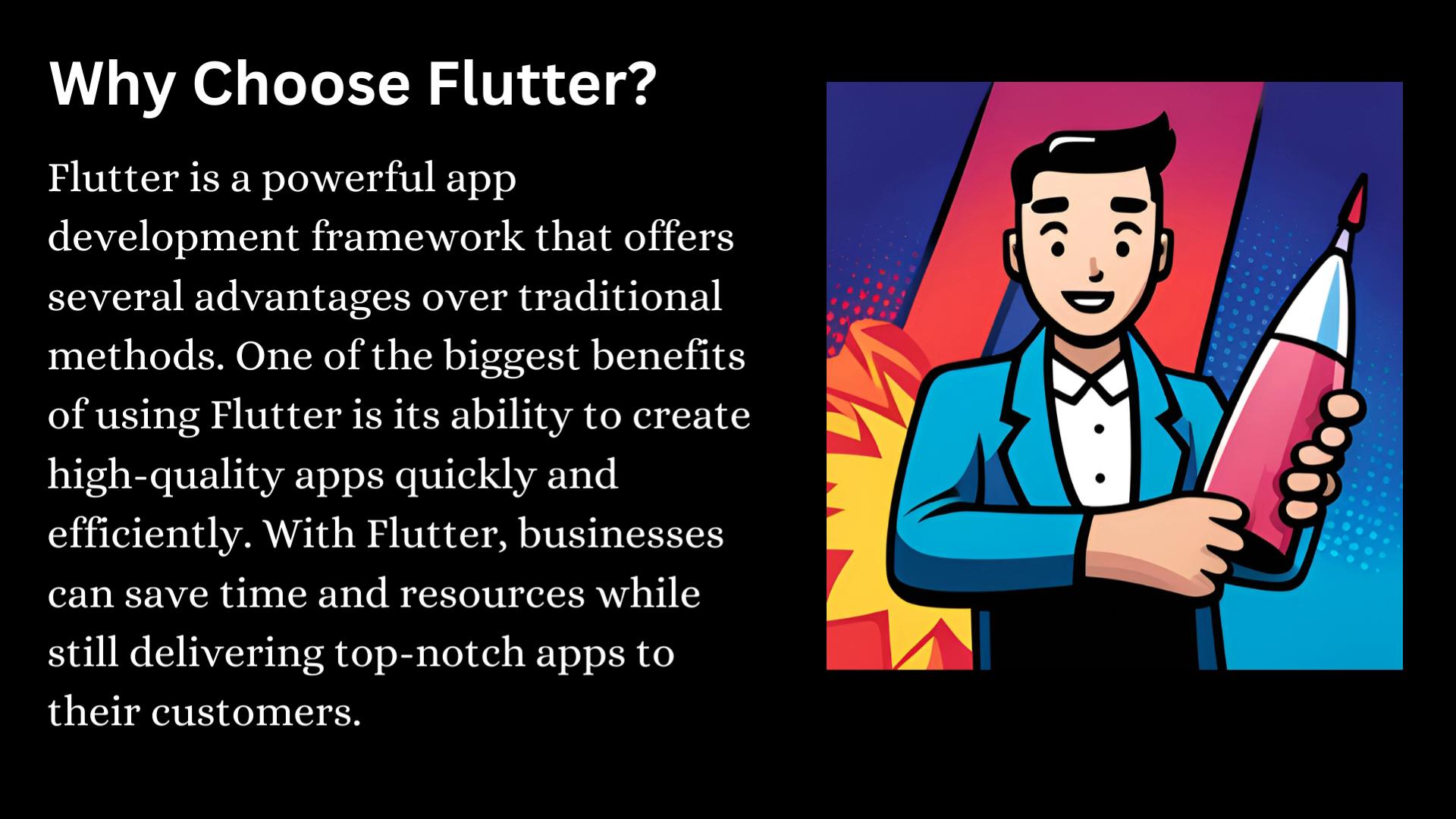 Why Choose Flutter?

Flutter is a powerful app development framework that offers several advantages over traditional methods. One of the biggest benefits of using Flutter is its ability to create high-quality apps quickly and efficiently. With Flutter, businesses can save time and resources while still delivering top-notch apps to their customers.